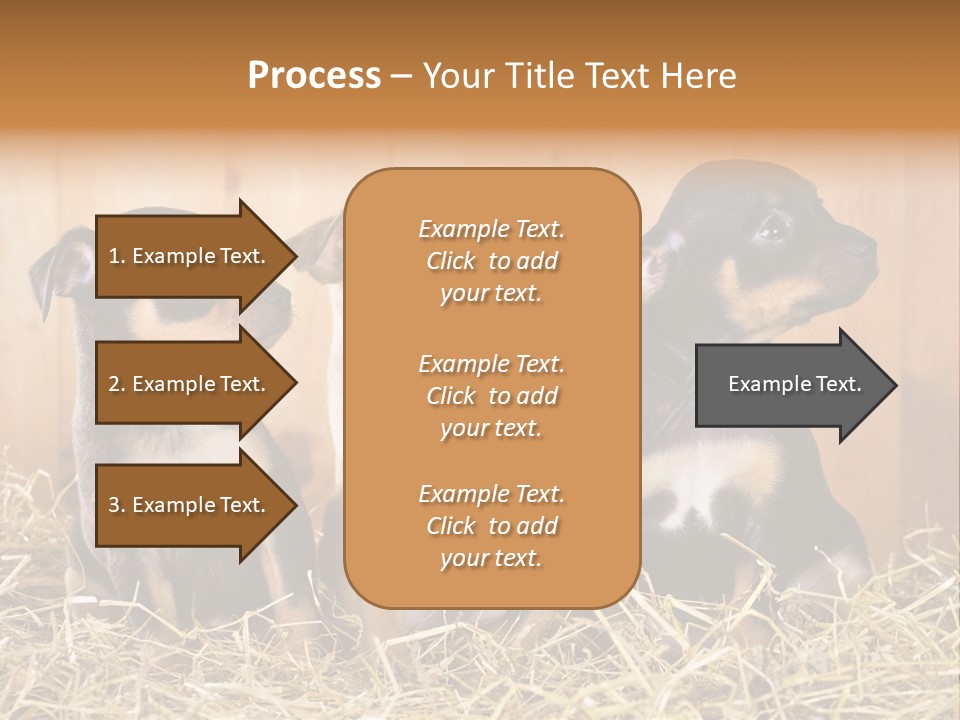 Process – Your Title Text Here

1. Example Text.

2. Example Text.

3. Example Text.

Example Text. Click to add your text.

Example Text. Click to add your text.

Example Text. Click to add your text.

Example Text.